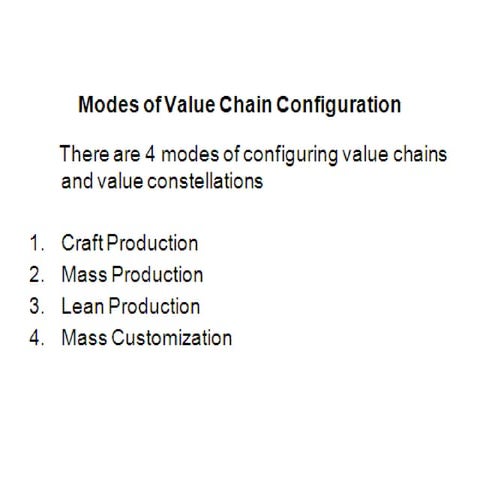 Modes of Value Chain Configuration

There are 4 modes of configuring value chains and value constellations

1. Craft Production
2. Mass Production
3. Lean Production
4. Mass Customization